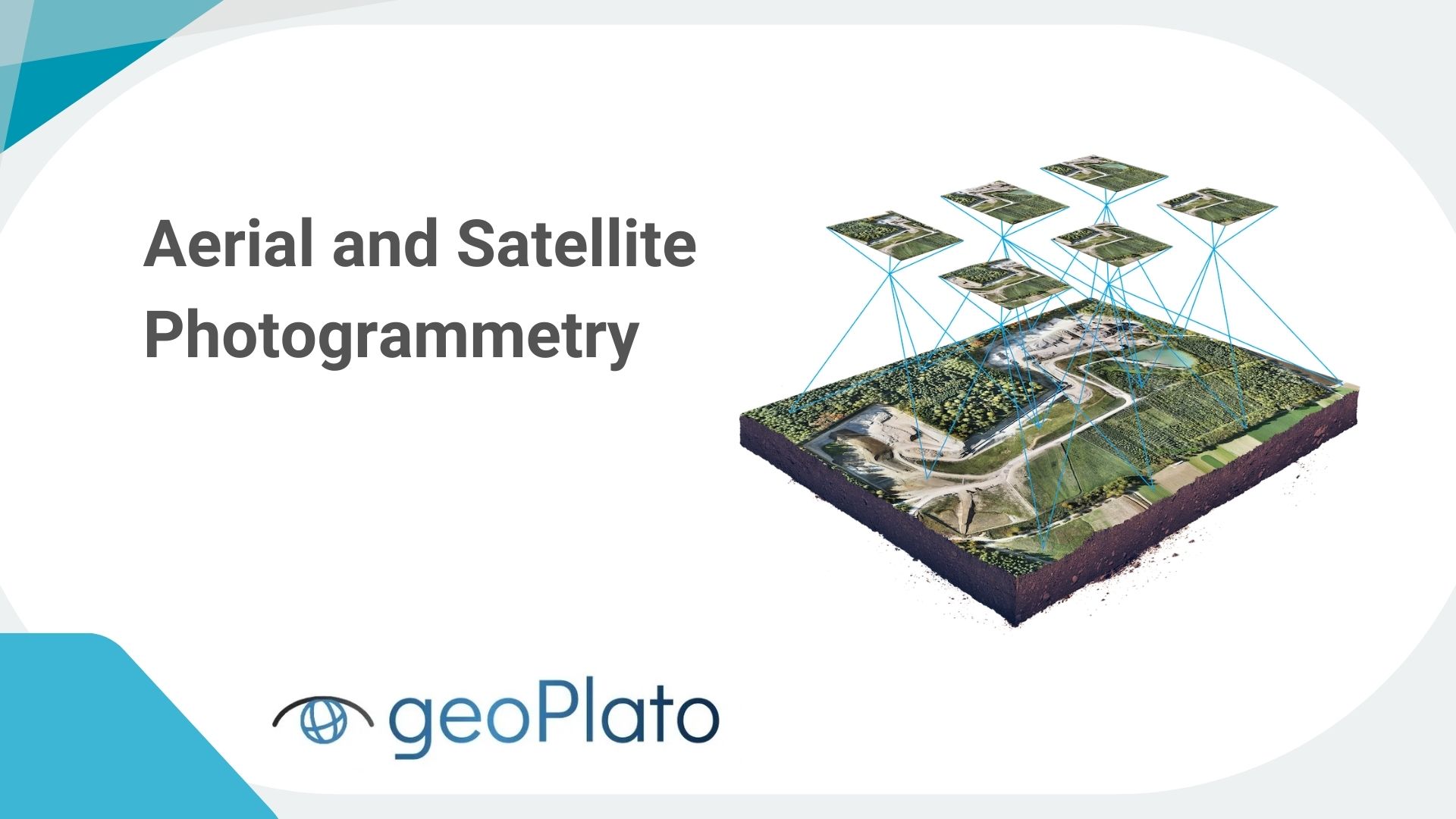 Aerial and Satellite Photogrammetry

geoPlato